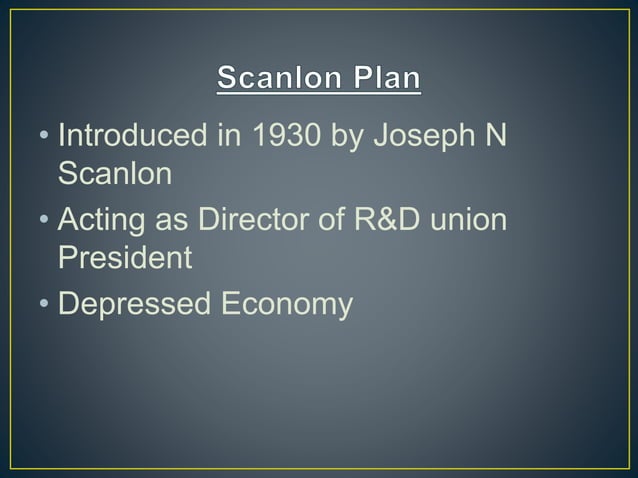 Scanlon Plan

• Introduced in 1930 by Joseph N Scanlon
• Acting as Director of R&D union President
• Depressed Economy